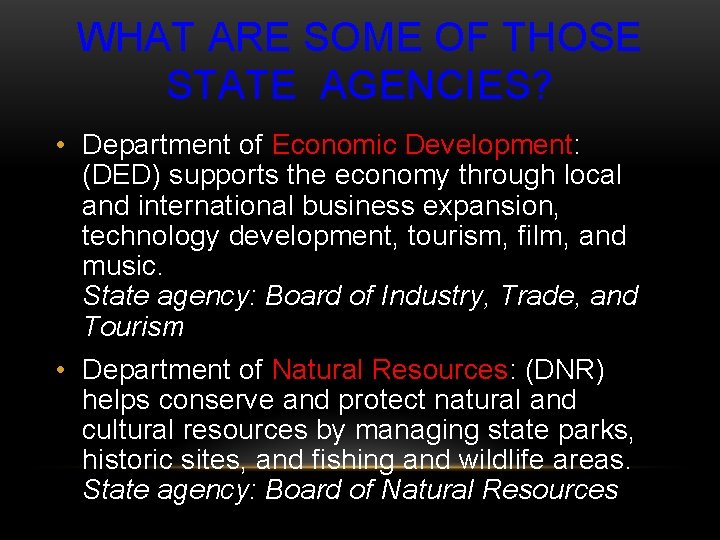 WHAT ARE SOME OF THOSE STATE AGENCIES?

• Department of Economic Development: (DED) supports the economy through local and international business expansion, technology development, tourism, film, and music.
State agency: Board of Industry, Trade, and Tourism

• Department of Natural Resources: (DNR) helps conserve and protect natural and cultural resources by managing state parks, historic sites, and fishing and wildlife areas.
State agency: Board of Natural Resources